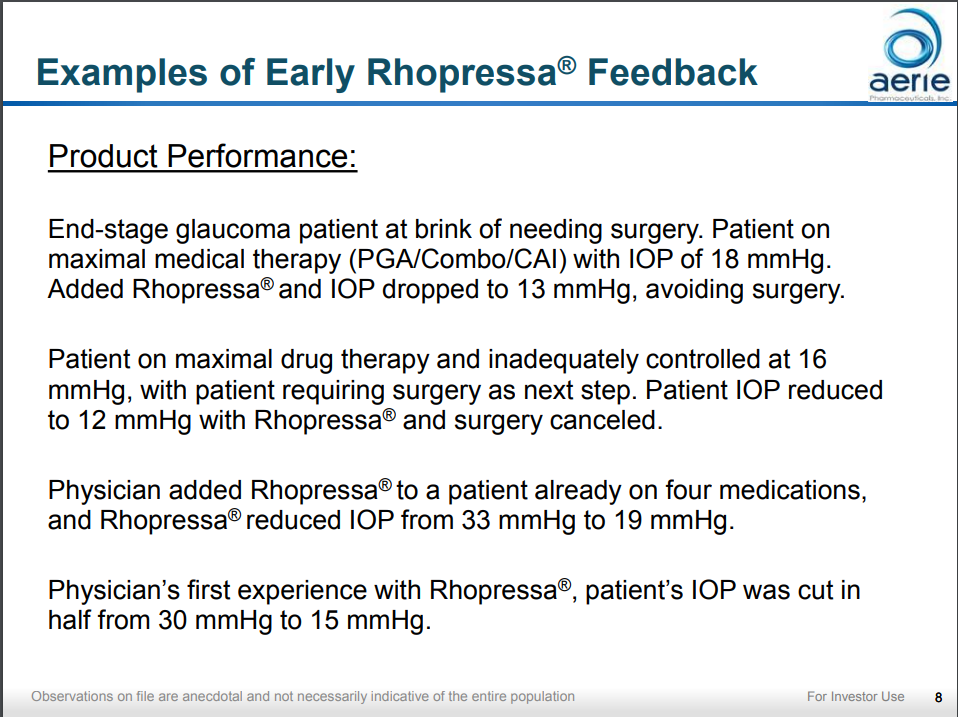 Examples of Early Rhopressa® Feedback

aerie
Pharmaceuticals, Inc.

Product Performance:

End-stage glaucoma patient at brink of needing surgery. Patient on maximal medical therapy (PGA/Combo/CAI) with IOP of 18 mmHg. Added Rhopressa® and IOP dropped to 13 mmHg, avoiding surgery.

Patient on maximal drug therapy and inadequately controlled at 16 mmHg, with patient requiring surgery as next step. Patient IOP reduced to 12 mmHg with Rhopressa® and surgery canceled.

Physician added Rhopressa® to a patient already on four medications, and Rhopressa® reduced IOP from 33 mmHg to 19 mmHg.

Physician's first experience with Rhopressa®, patient's IOP was cut in half from 30 mmHg to 15 mmHg.

Observations on file are anecdotal and not necessarily indicative of the entire population

For Investor Use

8